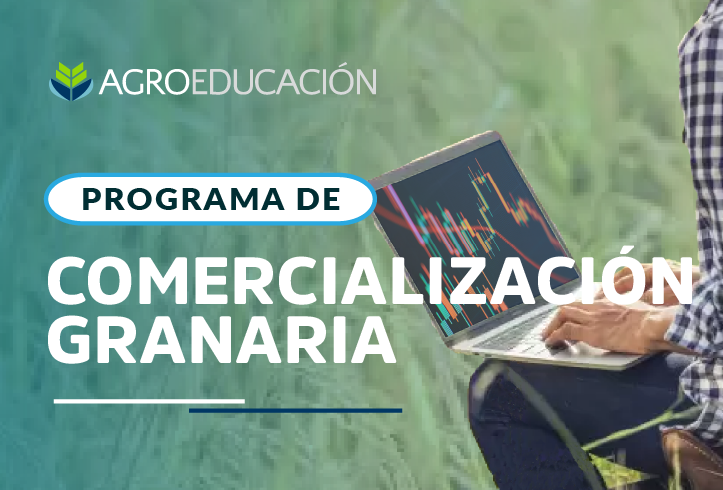 AGROEDUCACIÓN

PROGRAMA DE

COMERCIALIZACIÓN GRANARIA